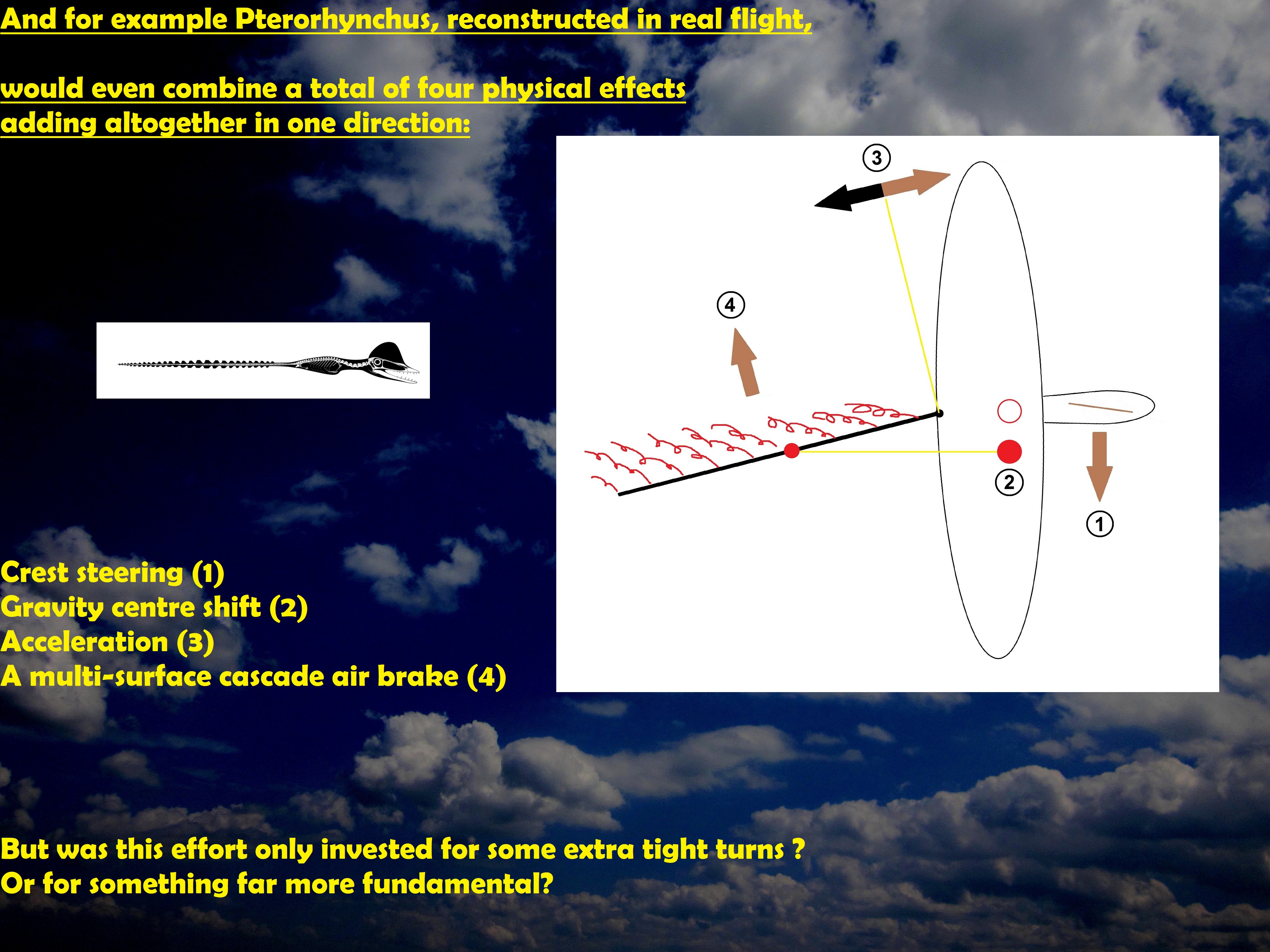 And for example Pterorhynchus, reconstructed in real flight,

would even combine a total of four physical effects
adding altogether in one direction:

3

4

2

1

Crest steering (1)
Gravity centre shift (2)
Acceleration (3)
A multi-surface cascade air brake (4)

But was this effort only invested for some extra tight turns ?
Or for something far more fundamental?